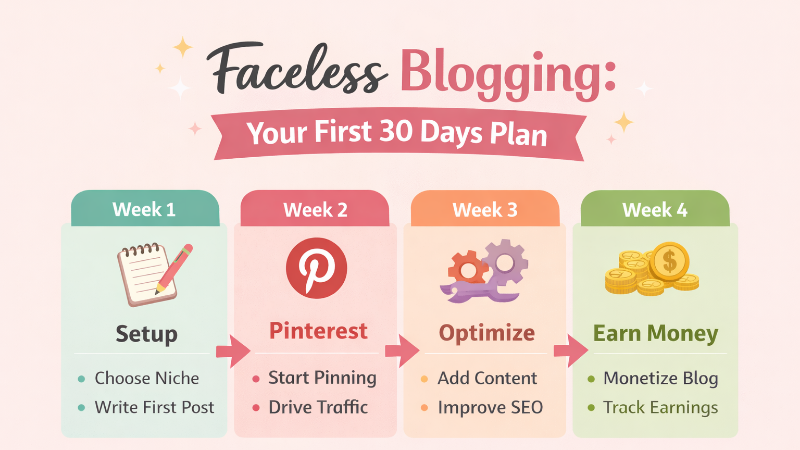 Faceless Blogging:
Your First 30 Days Plan

Week 1
Setup
• Choose Niche
• Write First Post

Week 2
Pinterest
• Start Pinning
• Drive Traffic

Week 3
Optimize
• Add Content
• Improve SEO

Week 4
$
Earn Money
• Monetize Blog
• Track Earnings